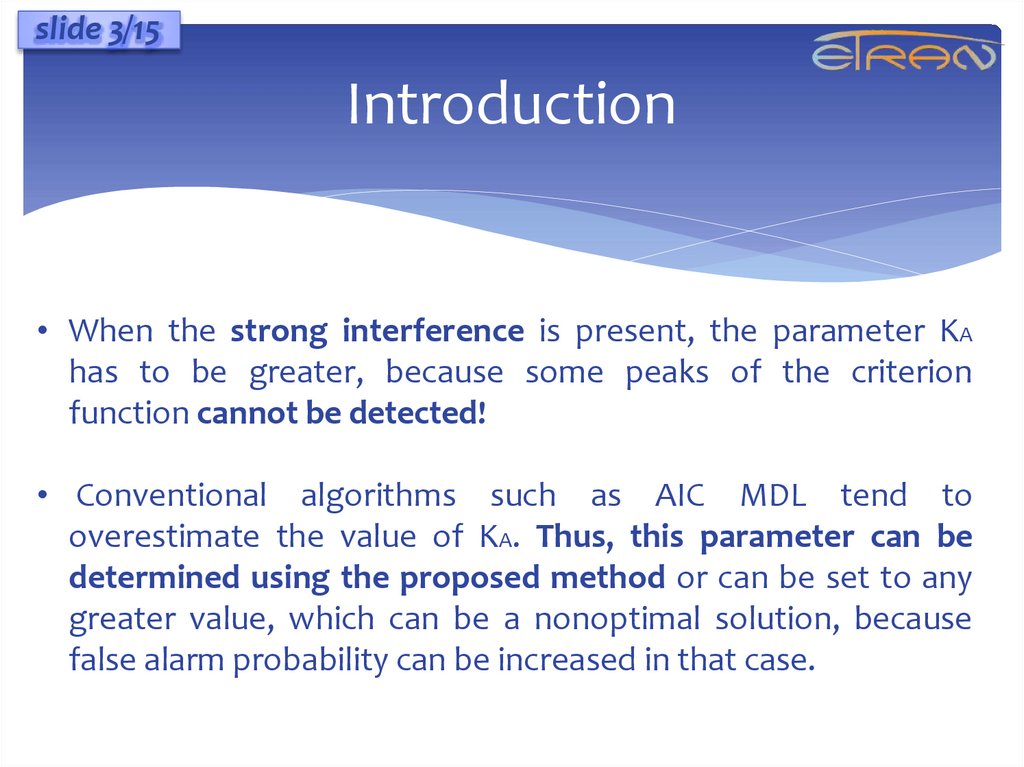 slide 3/15

ETRAN

Introduction

• When the strong interference is present, the parameter $K_A$ has to be greater, because some peaks of the criterion function cannot be detected!

• Conventional algorithms such as AIC MDL tend to overestimate the value of $K_A$. Thus, this parameter can be determined using the proposed method or can be set to any greater value, which can be a nonoptimal solution, because false alarm probability can be increased in that case.